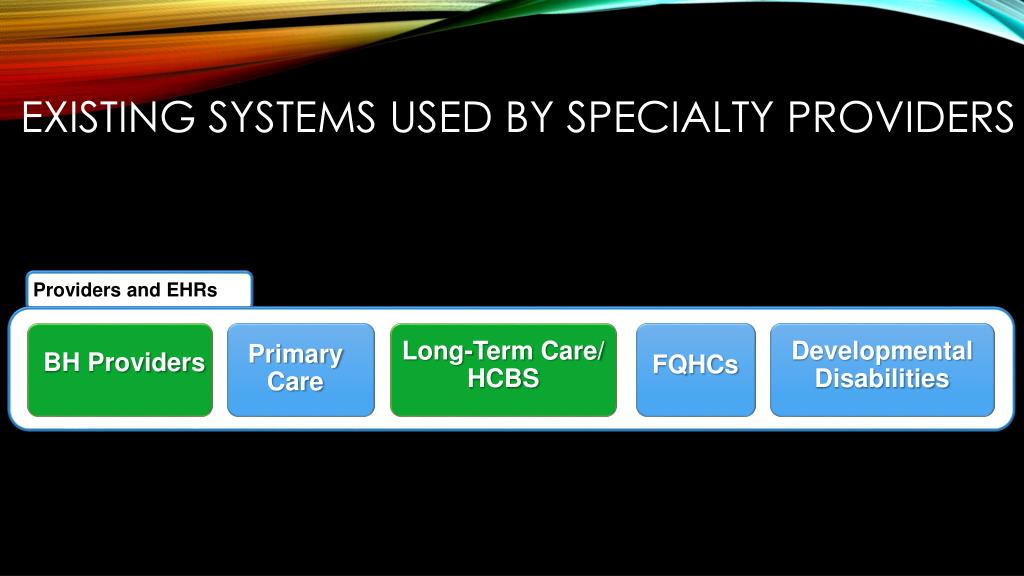 EXISTING SYSTEMS USED BY SPECIALTY PROVIDERS

Providers and EHRs

BH Providers

Primary Care

Long-Term Care/ HCBS

FQHCs

Developmental Disabilities